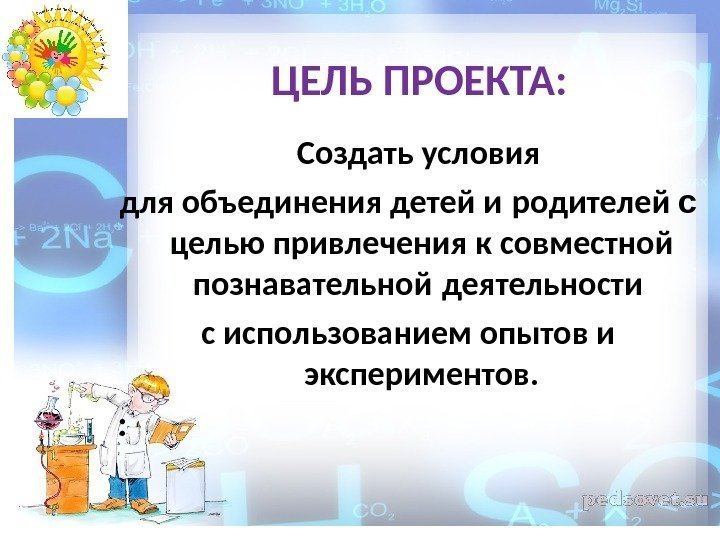 ЦЕЛЬ ПРОЕКТА:

Создать условия для объединения детей и родителей с целью привлечения к совместной познавательной деятельности с использованием опытов и экспериментов.

pedsovet.su